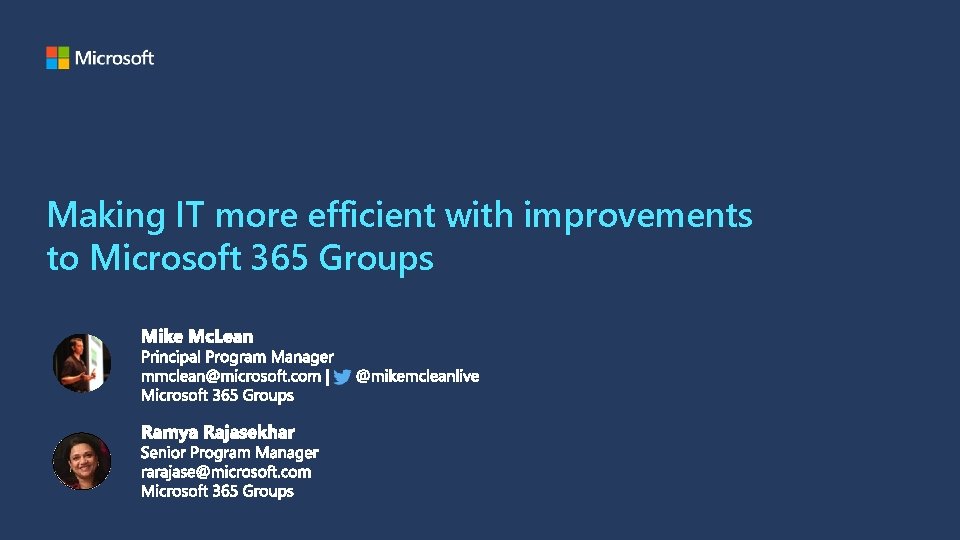 Microsoft

Making IT more efficient with improvements to Microsoft 365 Groups

Mike McLean
Principal Program Manager
mmclean@microsoft.com | @mikemcleanlive
Microsoft 365 Groups

Ramya Rajasekhar
Senior Program Manager
rarajase@microsoft.com
Microsoft 365 Groups